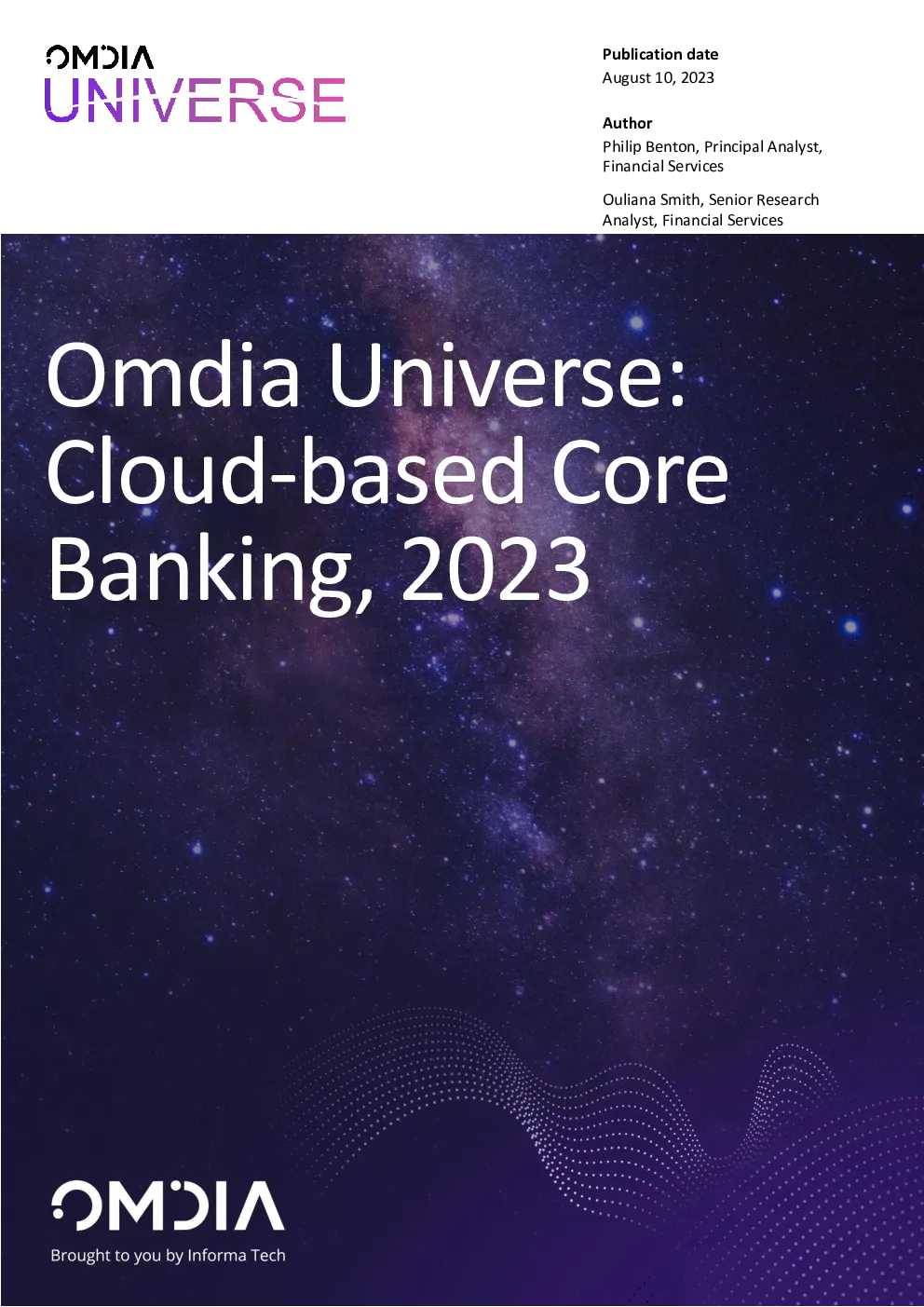 OMDIA
UNIVERSE

Publication date
August 10, 2023

Author
Philip Benton, Principal Analyst, Financial Services

Ouliana Smith, Senior Research Analyst, Financial Services

Omdia Universe: Cloud-based Core Banking, 2023

OMDIA
Brought to you by Informa Tech